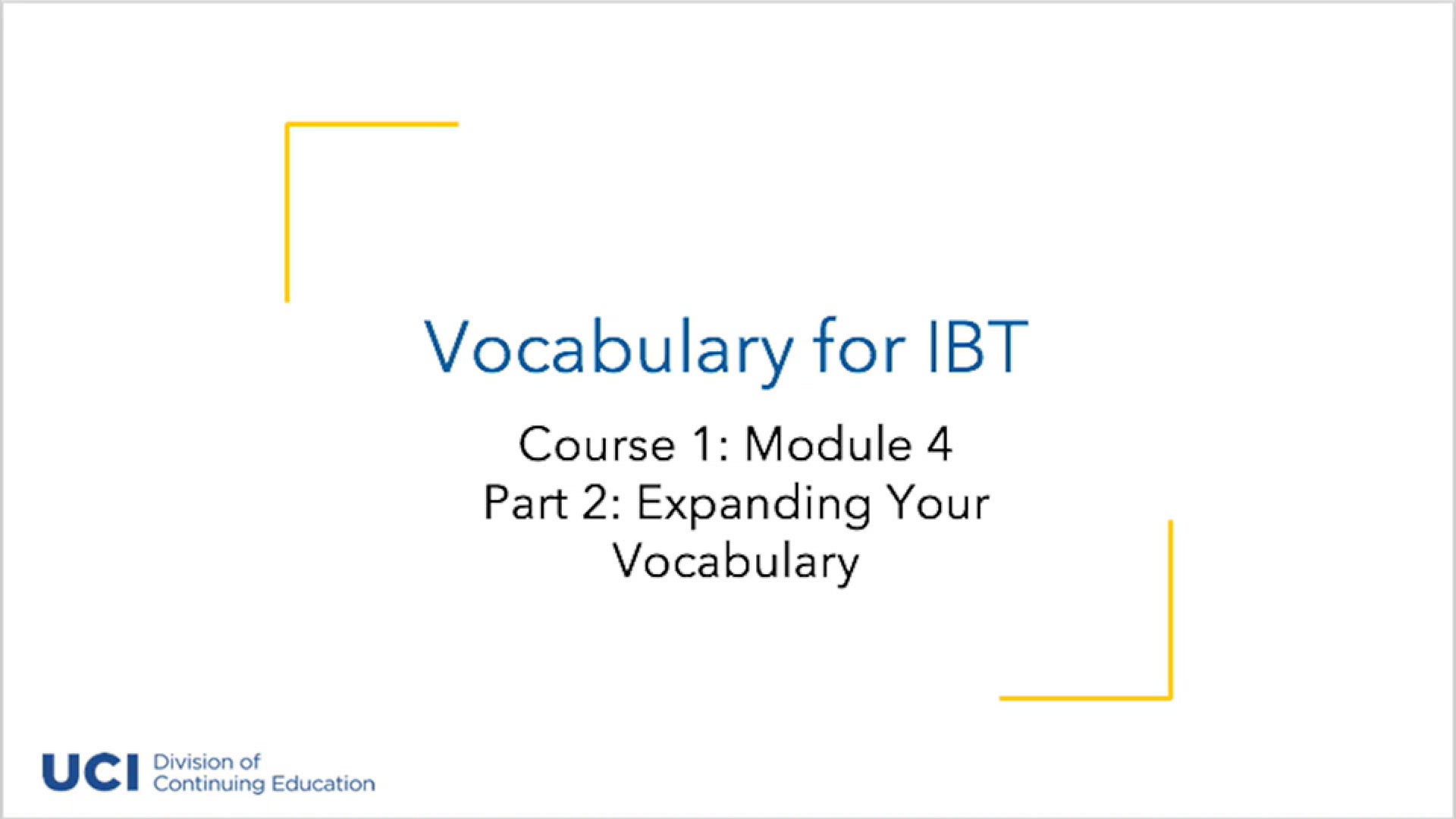 Vocabulary for IBT

Course 1: Module 4
Part 2: Expanding Your Vocabulary

UCI Division of Continuing Education